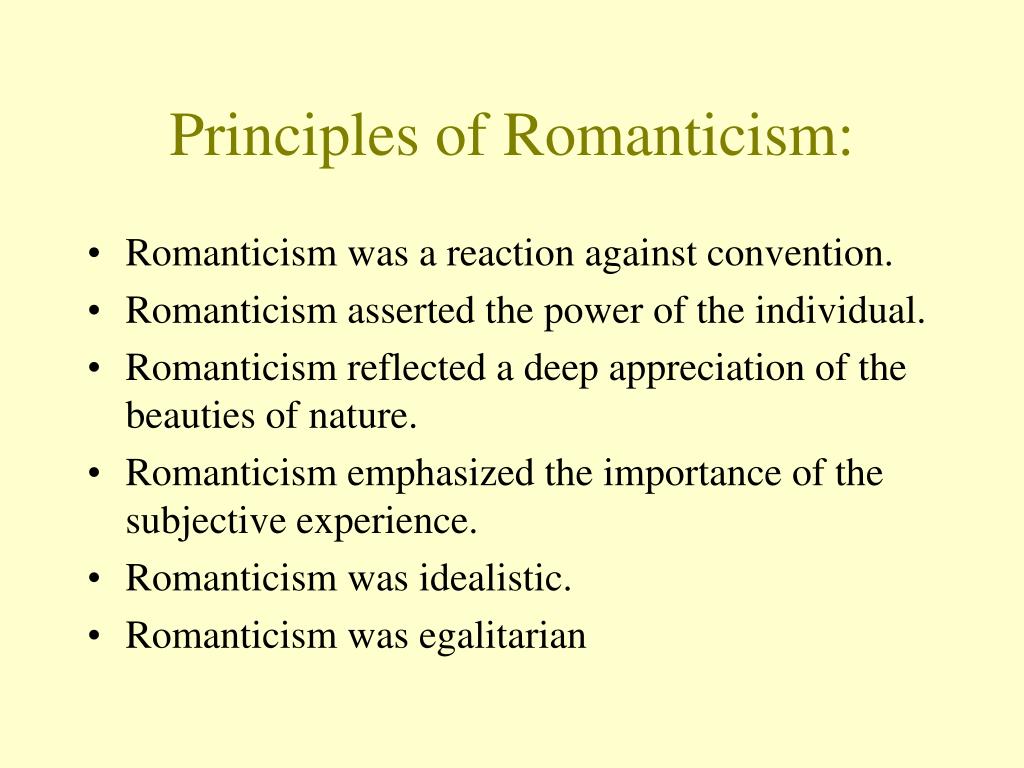 Principles of Romanticism:

• Romanticism was a reaction against convention.
• Romanticism asserted the power of the individual.
• Romanticism reflected a deep appreciation of the beauties of nature.
• Romanticism emphasized the importance of the subjective experience.
• Romanticism was idealistic.
• Romanticism was egalitarian